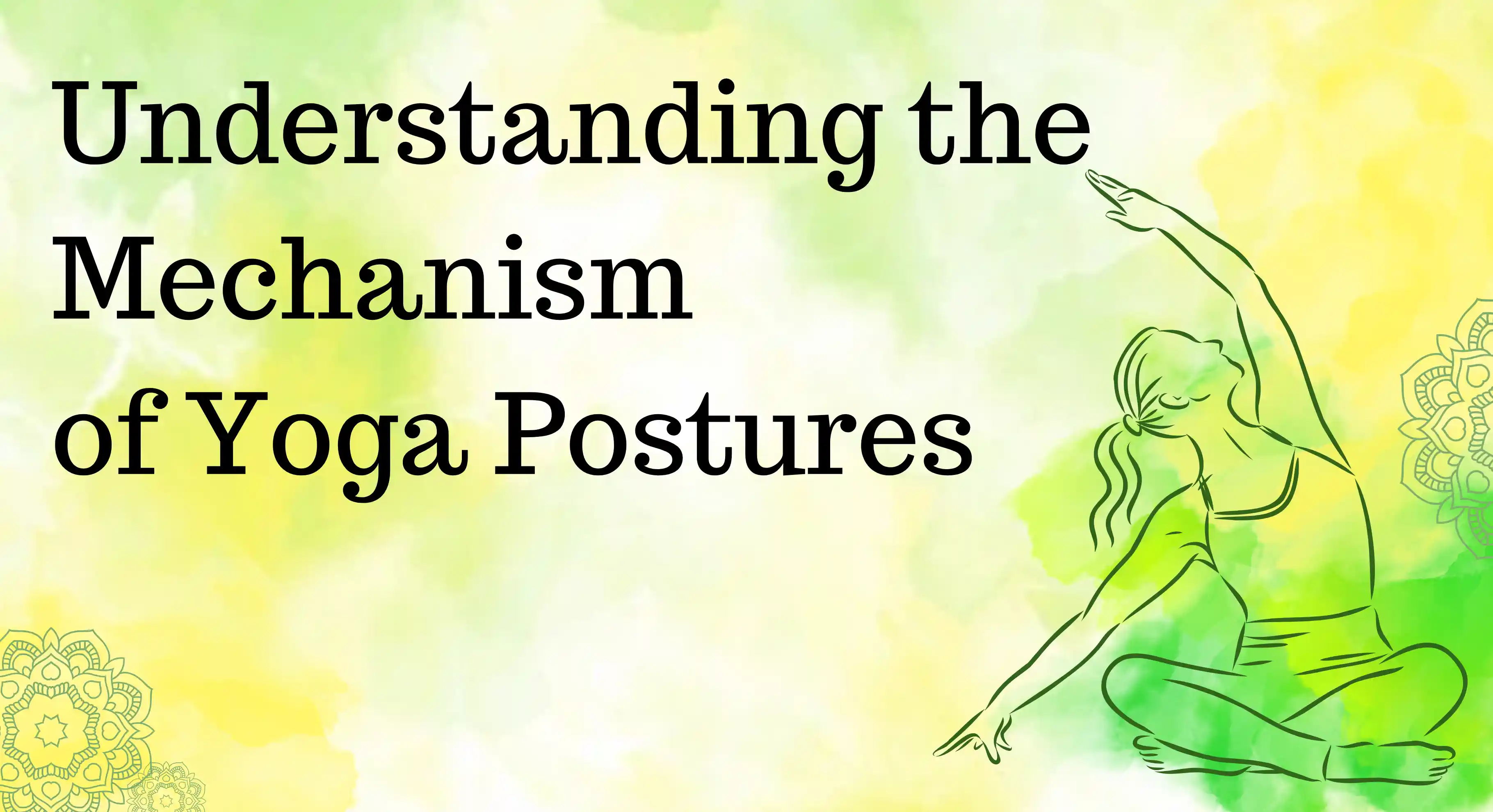 Understanding the Mechanism of Yoga Postures